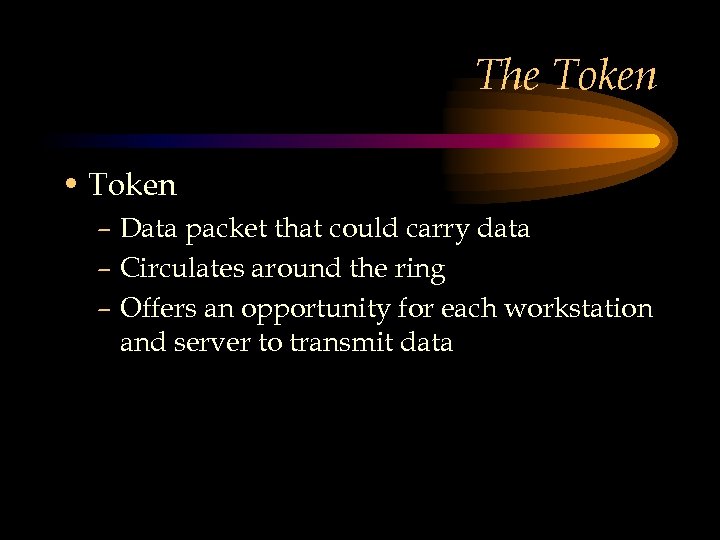 The Token

• Token
– Data packet that could carry data
– Circulates around the ring
– Offers an opportunity for each workstation and server to transmit data